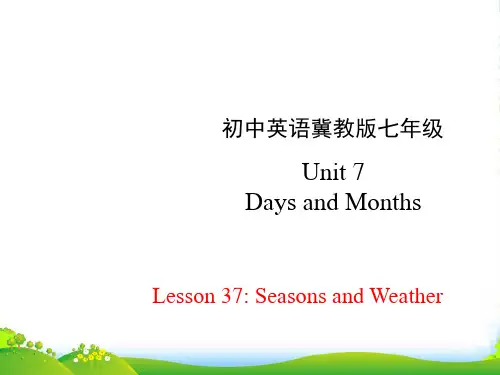 初中英语冀教版七年级

Unit 7
Days and Months

Lesson 37: Seasons and Weather